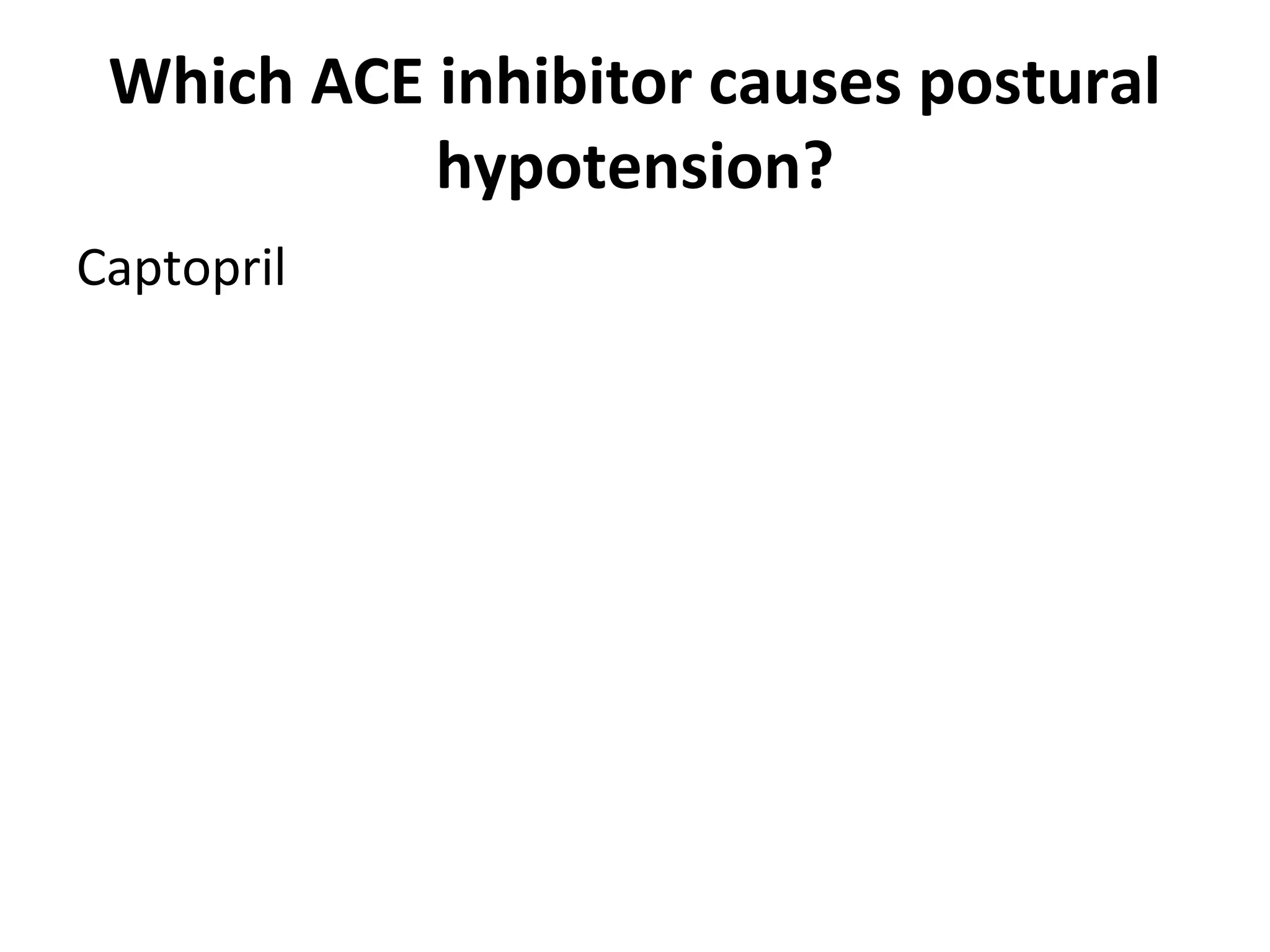 Which ACE inhibitor causes postural hypotension?

Captopril